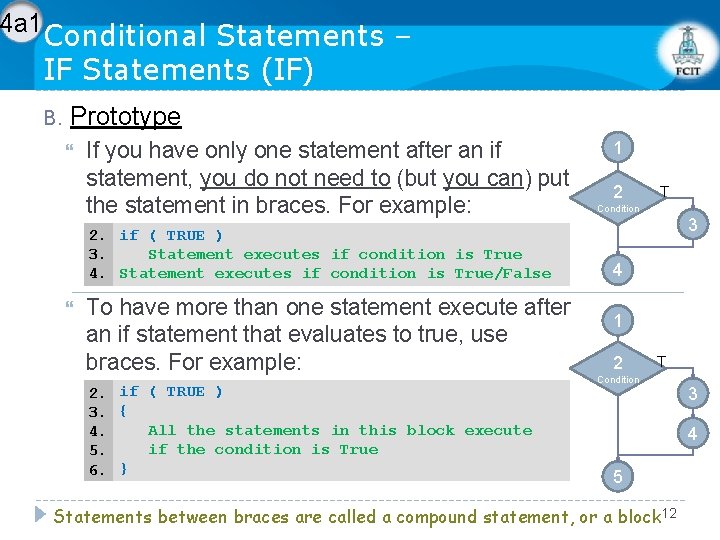 4a1 Conditional Statements – IF Statements (IF)

FCIT

B. Prototype

If you have only one statement after an if statement, you do not need to (but you can) put the statement in braces. For example:

2. if ( TRUE )
3. Statement executes if condition is True
4. Statement executes if condition is True/False

1
2 Condition
T
3
4

To have more than one statement execute after an if statement that evaluates to true, use braces. For example:

2. if ( TRUE )
3. {
4. All the statements in this block execute
5. if the condition is True
6. }

1
2 Condition
T
3
4
5

Statements between braces are called a compound statement, or a block

12